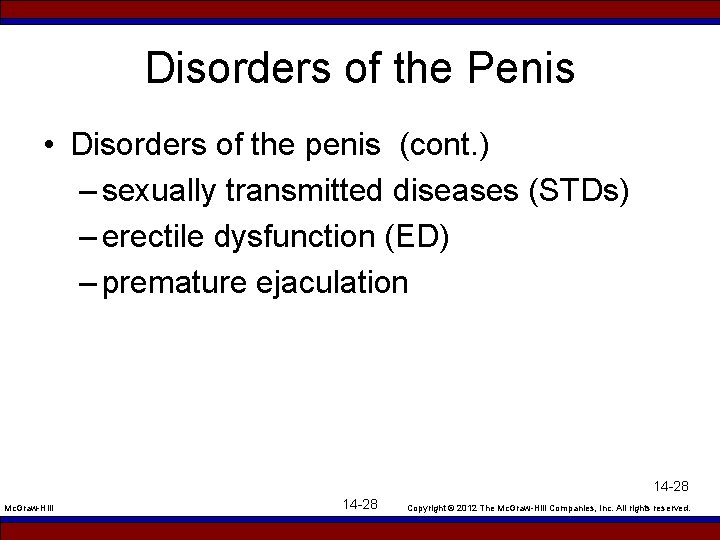 Disorders of the Penis

• Disorders of the penis (cont.)
– sexually transmitted diseases (STDs)
– erectile dysfunction (ED)
– premature ejaculation

14-28

McGraw-Hill

14-28

Copyright © 2012 The McGraw-Hill Companies, Inc. All rights reserved.